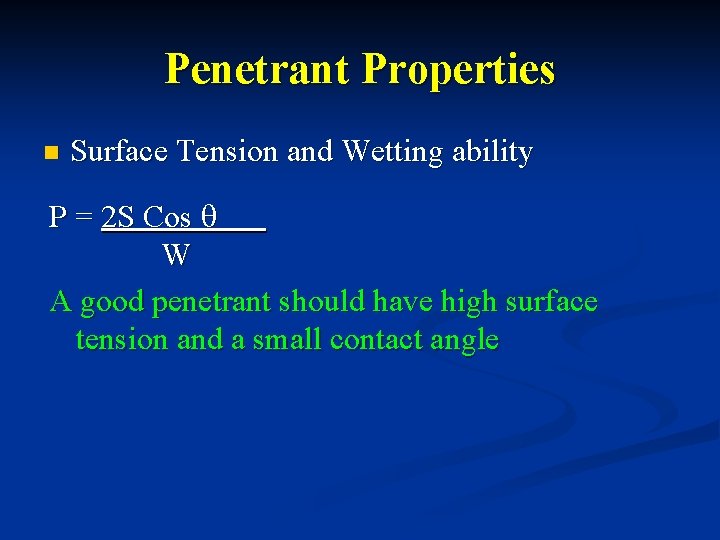 Penetrant Properties

Surface Tension and Wetting ability

$P = \frac{2S \cos \theta}{W}$

A good penetrant should have high surface tension and a small contact angle